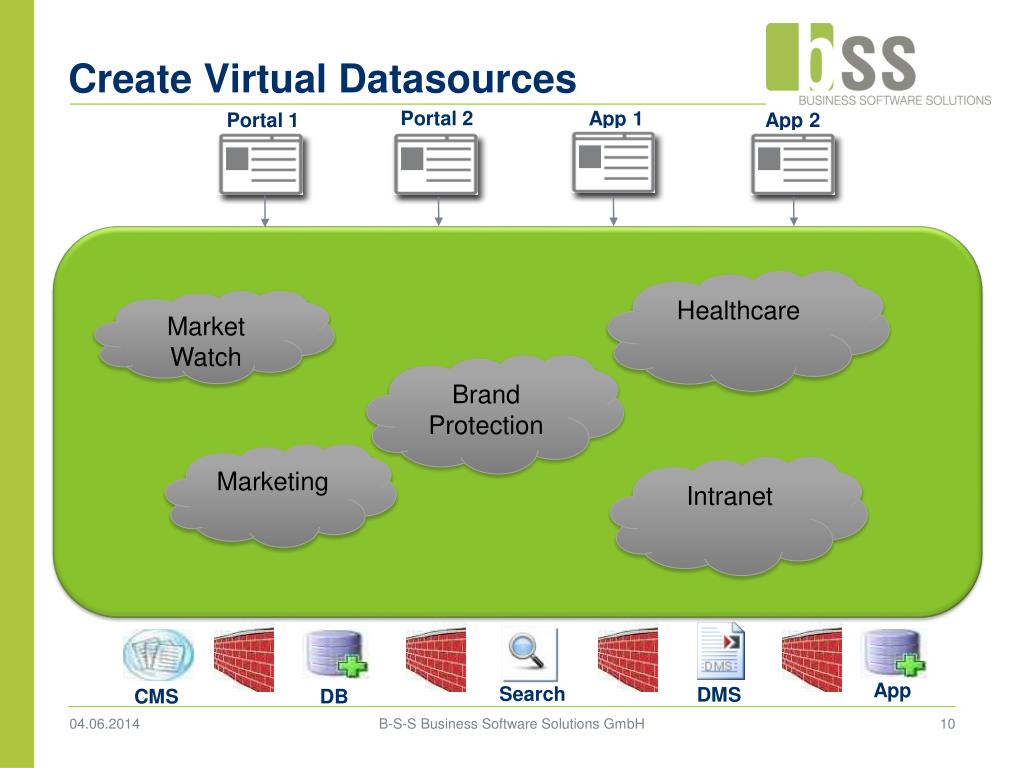 Create Virtual Datasources

bss
BUSINESS SOFTWARE SOLUTIONS

Portal 1
Portal 2
App 1
App 2

Market Watch

Healthcare

Brand Protection

Marketing

Intranet

DMS

CMS
DB
Search
DMS
App

04.06.2014
B-S-S Business Software Solutions GmbH
10